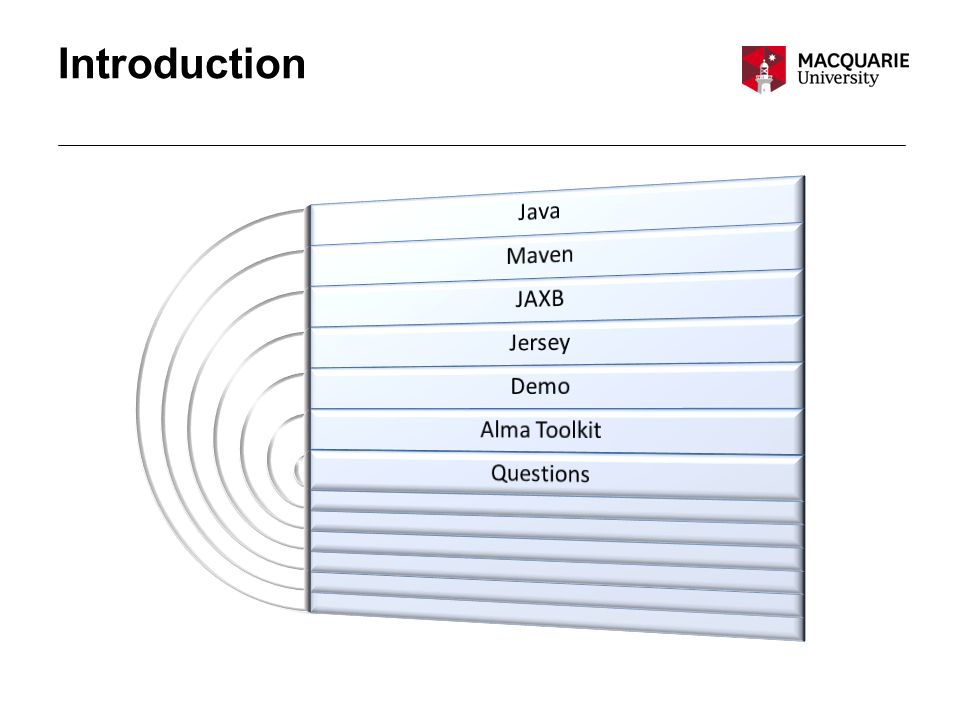 Introduction

MACQUARIE
University

Java

Maven

JAXB

Jersey

Demo

Alma Toolkit

Questions